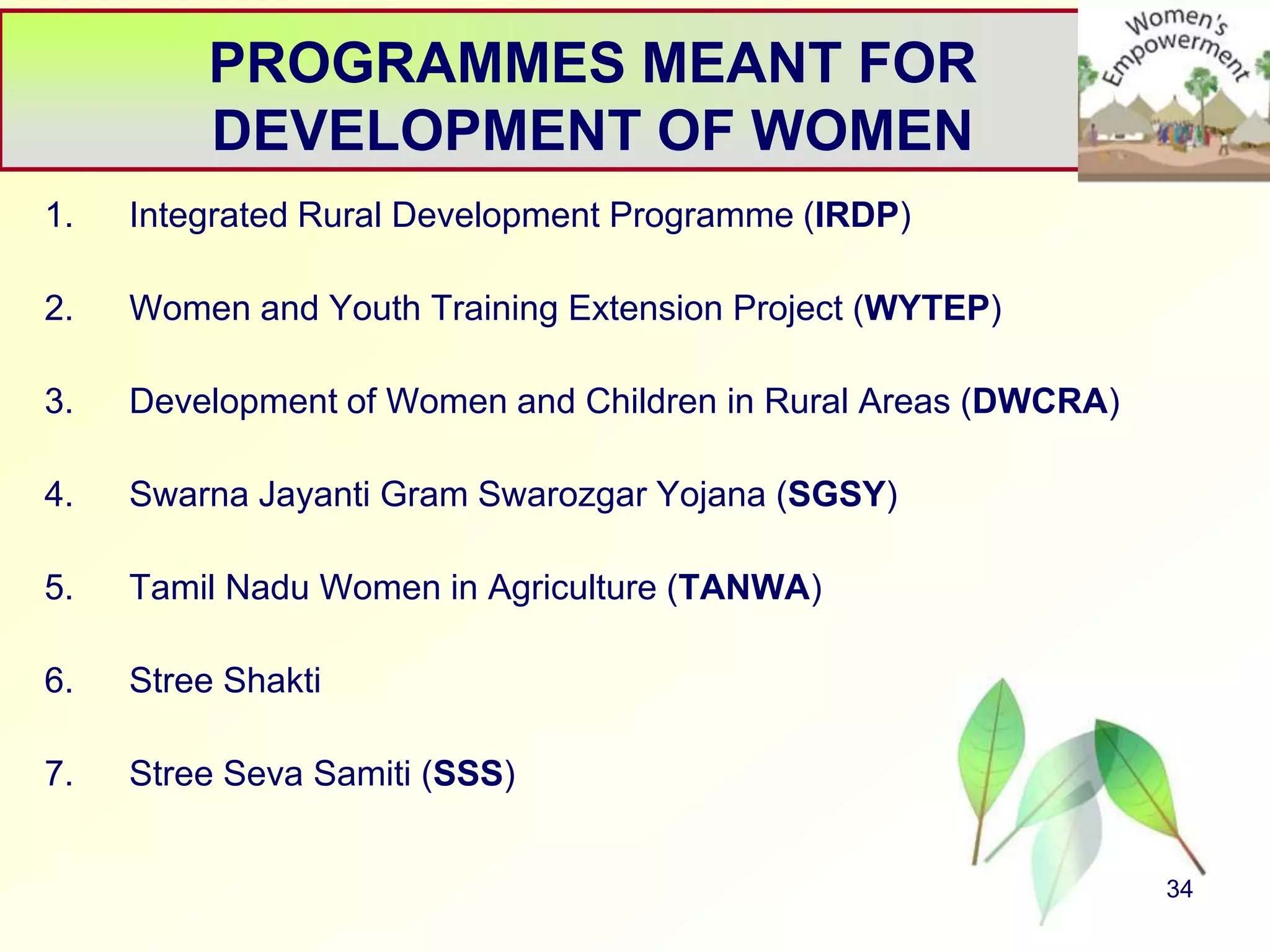 PROGRAMMES MEANT FOR DEVELOPMENT OF WOMEN

Women's Empowerment

1. Integrated Rural Development Programme (IRDP)

2. Women and Youth Training Extension Project (WYTEP)

3. Development of Women and Children in Rural Areas (DWCRA)

4. Swarna Jayanti Gram Swarozgar Yojana (SGSY)

5. Tamil Nadu Women in Agriculture (TANWA)

6. Stree Shakti

7. Stree Seva Samiti (SSS)

34